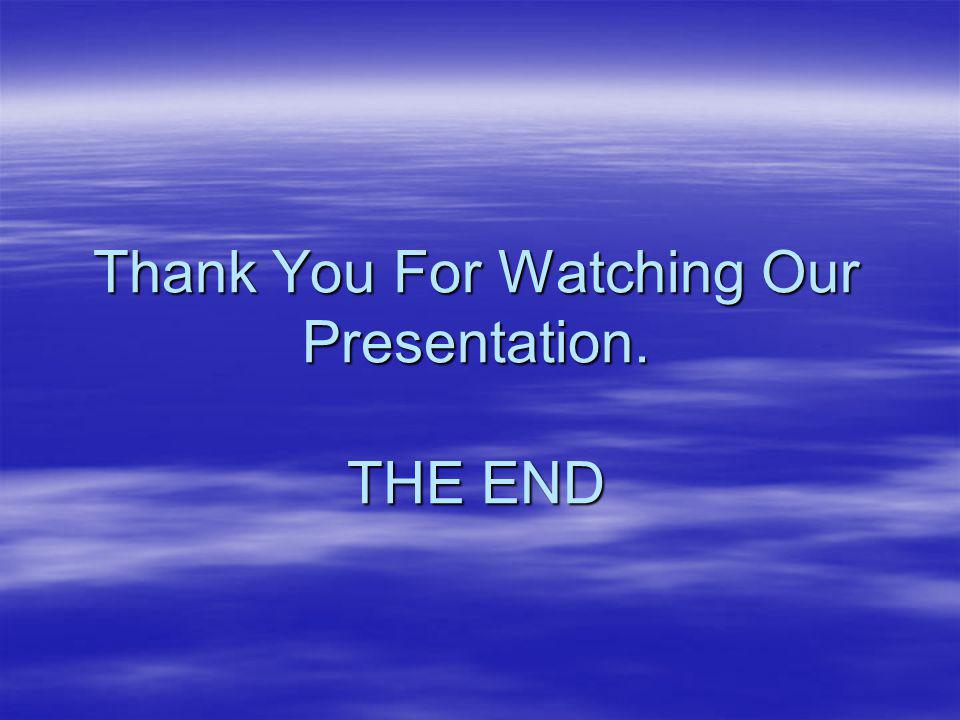 Thank You For Watching Our Presentation.

THE END